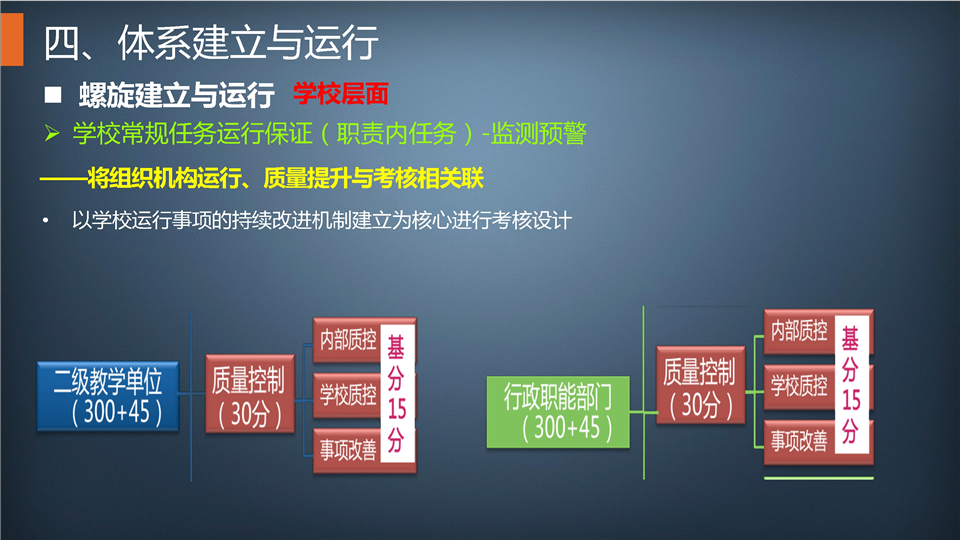 四、体系建立与运行

■ 螺旋建立与运行 学校层面

➢ 学校常规任务运行保证（职责内任务）-监测预警

——将组织机构运行、质量提升与考核相关联

• 以学校运行事项的持续改进机制建立为核心进行考核设计

二级教学单位（300+45）

质量控制（30分）

内部质控

学校质控

事项改善

基分15分

行政职能部门（300+45）

质量控制（30分）

内部质控

学校质控

事项改善

基分15分